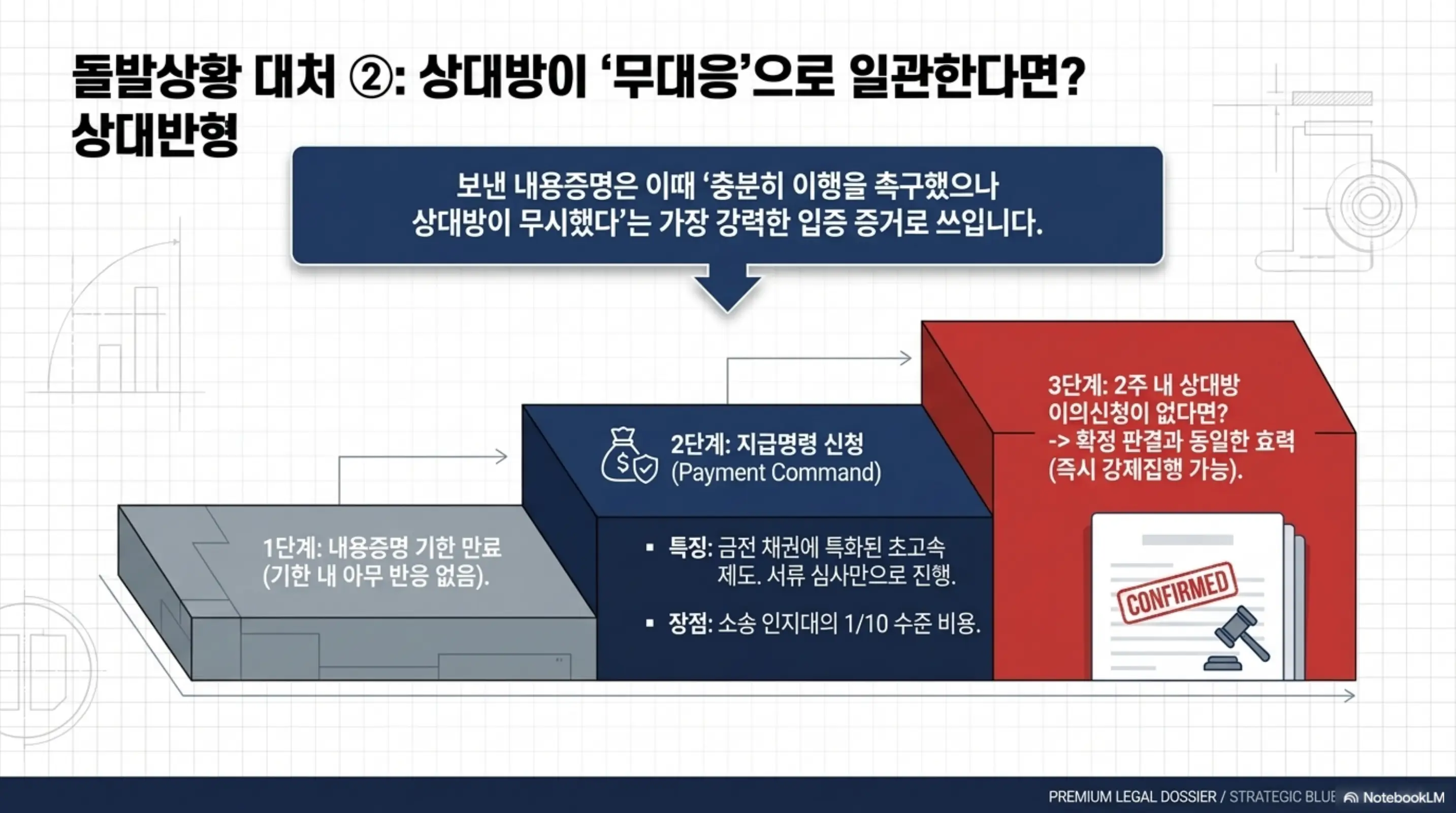 돌발상황 대처 ②: 상대방이 '무대응'으로 일관한다면? 상대반형

보낸 내용증명은 이때 '충분히 이행을 촉구했으나 상대방이 무시했다'는 가장 강력한 입증 증거로 쓰입니다.

1단계: 내용증명 기한 만료 (기한 내 아무 반응 없음).

2단계: 지급명령 신청 (Payment Command)

▪ 특징: 금전 채권에 특화된 초고속 제도. 서류 심사만으로 진행.

▪ 장점: 소송 인지대의 1/10 수준 비용.

3단계: 2주 내 상대방 이의신청이 없다면? -> 확정 판결과 동일한 효력 (즉시 강제집행 가능).

CONFIRMED

PREMIUM LEGAL DOSSIER / STRATEGIC BLUE NotebookLM